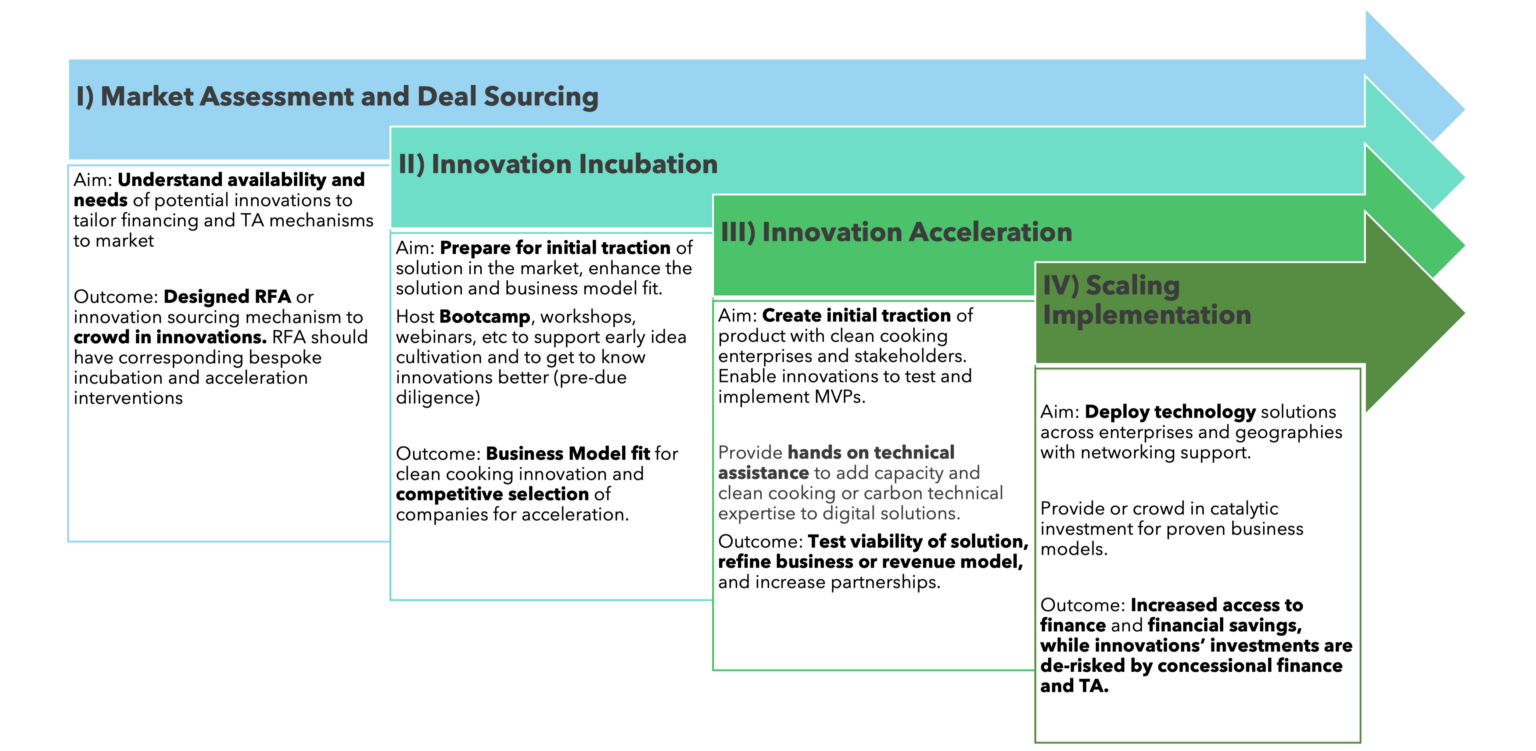 I) Market Assessment and Deal Sourcing

Aim: Understand availability and needs of potential innovations to tailor financing and TA mechanisms to market

Outcome: Designed RFA or innovation sourcing mechanism to crowd in innovations. RFA should have corresponding bespoke incubation and acceleration interventions

II) Innovation Incubation

Aim: Prepare for initial traction of solution in the market, enhance the solution and business model fit.

Host Bootcamp, workshops, webinars, etc to support early idea cultivation and to get to know innovations better (pre-due diligence)

Outcome: Business Model fit for clean cooking innovation and competitive selection of companies for acceleration.

III) Innovation Acceleration

Aim: Create initial traction of product with clean cooking enterprises and stakeholders. Enable innovations to test and implement MVPs.

Provide hands on technical assistance to add capacity and clean cooking or carbon technical expertise to digital solutions.

Outcome: Test viability of solution, refine business or revenue model, and increase partnerships.

IV) Scaling Implementation

Aim: Deploy technology solutions across enterprises and geographies with networking support.

Provide or crowd in catalytic investment for proven business models.

Outcome: Increased access to finance and financial savings, while innovations' investments are de-risked by concessional finance and TA.